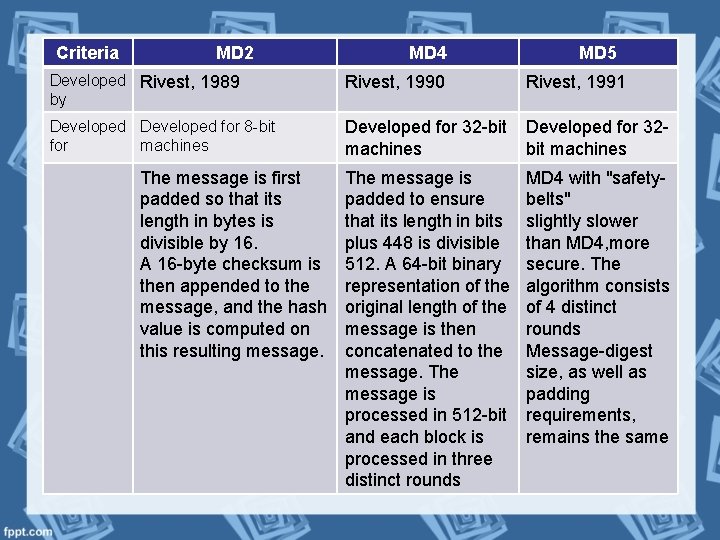 | Criteria | MD2 | MD4 | MD5 |
|---|---|---|---|
| Developed by | Rivest, 1989 | Rivest, 1990 | Rivest, 1991 |
| Developed for | Developed for 8-bit machines | Developed for 32-bit machines | Developed for 32-bit machines |
| | The message is first padded so that its length in bytes is divisible by 16. A 16-byte checksum is then appended to the message, and the hash value is computed on this resulting message. | The message is padded to ensure that its length in bits plus 448 is divisible 512. A 64-bit binary representation of the original length of the message is then concatenated to the message. The message is processed in 512-bit and each block is processed in three distinct rounds | MD4 with "safety-belts" slightly slower than MD4,more secure. The algorithm consists of 4 distinct rounds Message-digest size, as well as padding requirements, remains the same |

fppt.com